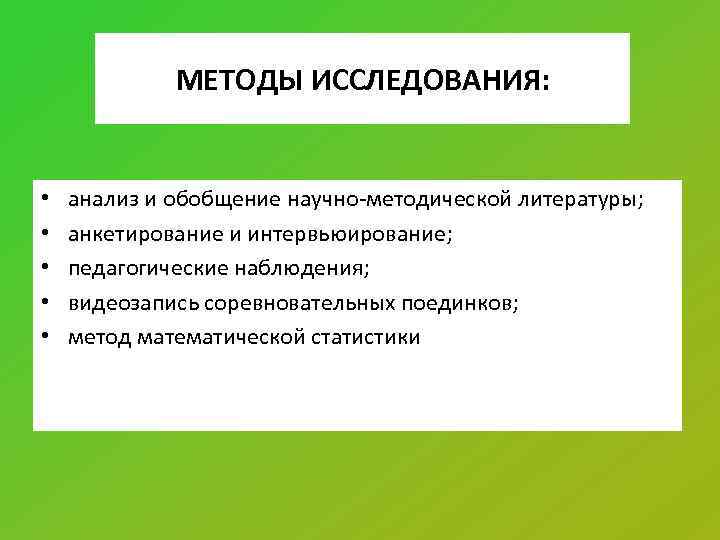 МЕТОДЫ ИССЛЕДОВАНИЯ:

• анализ и обобщение научно-методической литературы;
• анкетирование и интервьюирование;
• педагогические наблюдения;
• видеозапись соревновательных поединков;
• метод математической статистики